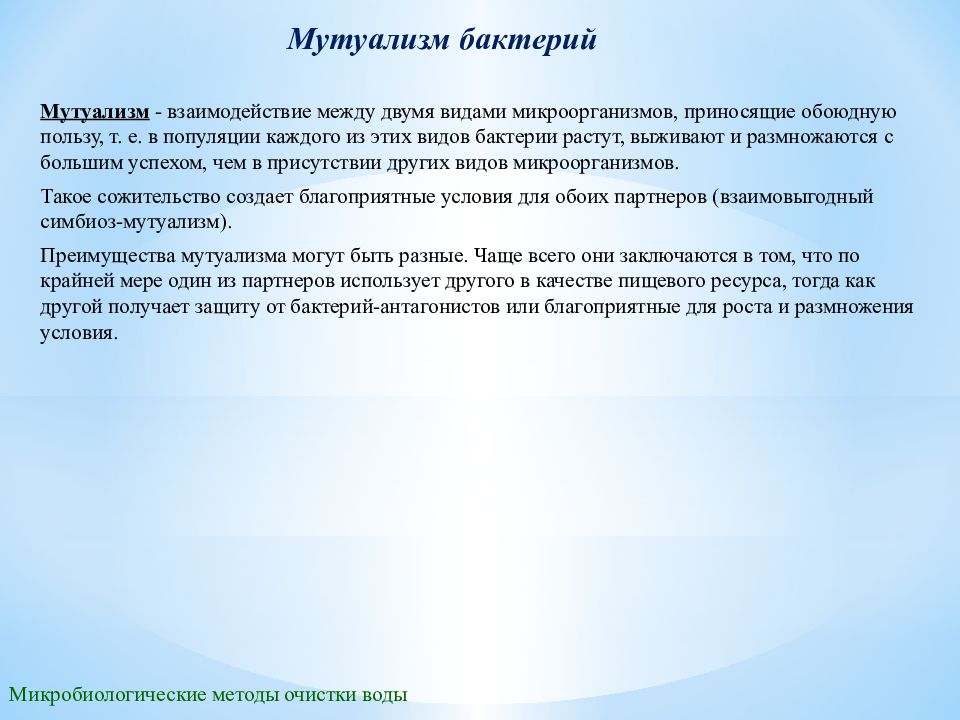 Мутуализм бактерий

Мутуализм - взаимодействие между двумя видами микроорганизмов, приносящие обоюдную пользу, т. е. в популяции каждого из этих видов бактерии растут, выживают и размножаются с большим успехом, чем в присутствии других видов микроорганизмов.

Такое сожительство создает благоприятные условия для обоих партнеров (взаимовыгодный симбиоз-мутуализм).

Преимущества мутуализма могут быть разные. Чаще всего они заключаются в том, что по крайней мере один из партнеров использует другого в качестве пищевого ресурса, тогда как другой получает защиту от бактерий-антагонистов или благоприятные для роста и размножения условия.

Микробиологические методы очистки воды